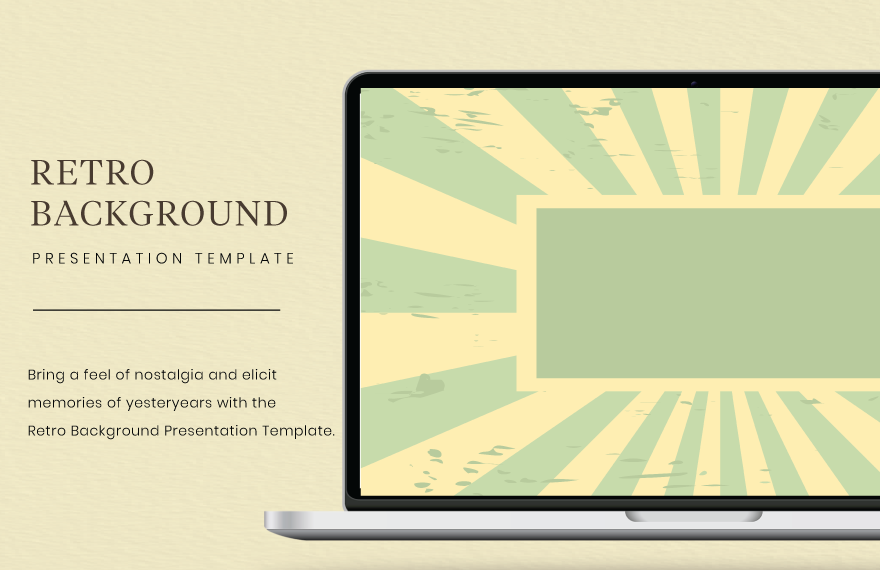 RETRO
BACKGROUND

PRESENTATION TEMPLATE

Bring a feel of nostalgia and elicit memories of yesteryears with the Retro Background Presentation Template.